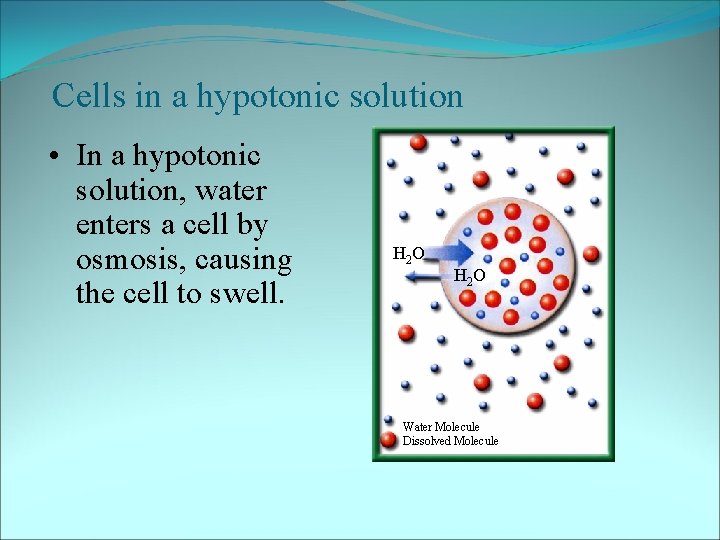 Cells in a hypotonic solution

• In a hypotonic solution, water enters a cell by osmosis, causing the cell to swell.

$H_2O$

$H_2O$

Water Molecule
Dissolved Molecule